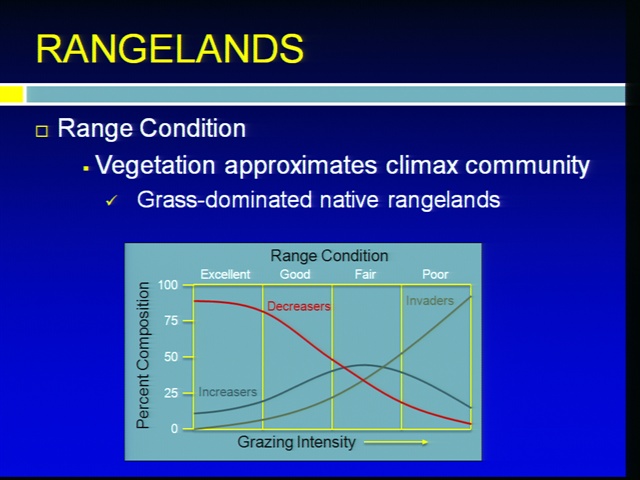 RANGELANDS

□ Range Condition

▪ Vegetation approximates climax community

✓ Grass-dominated native rangelands

Range Condition

Excellent Good Fair Poor

Percent Composition

100

75

50

25

0

Decreasers

Invaders

Increasers

Grazing Intensity